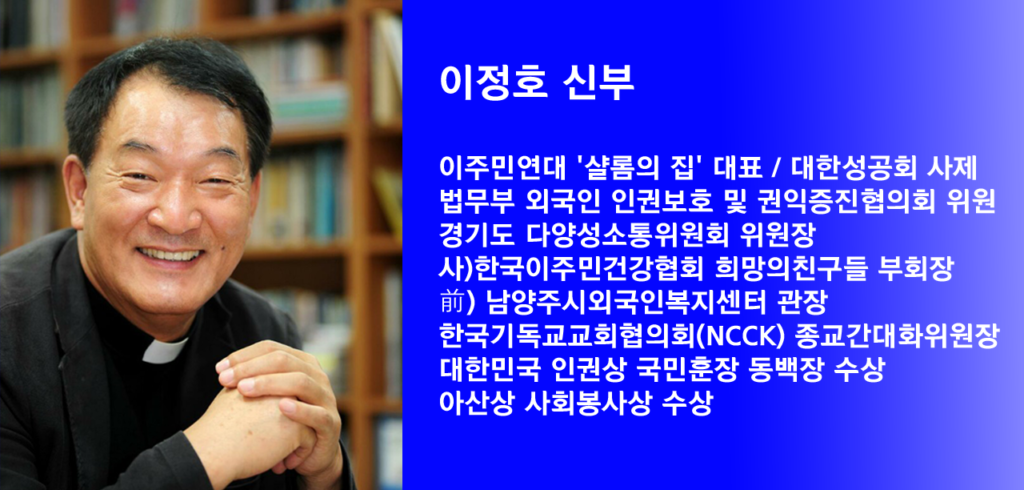 이정호 신부

이주민연대 '샬롬의 집' 대표 / 대한성공회 사제
법무부 외국인 인권보호 및 권익증진협의회 위원
경기도 다양성소통위원회 위원장
사)한국이주민건강협회 희망의친구들 부회장
前) 남양주시외국인복지센터 관장
한국기독교교회협의회(NCCK) 종교간대화위원장
대한민국 인권상 국민훈장 동백장 수상
아산상 사회봉사상 수상